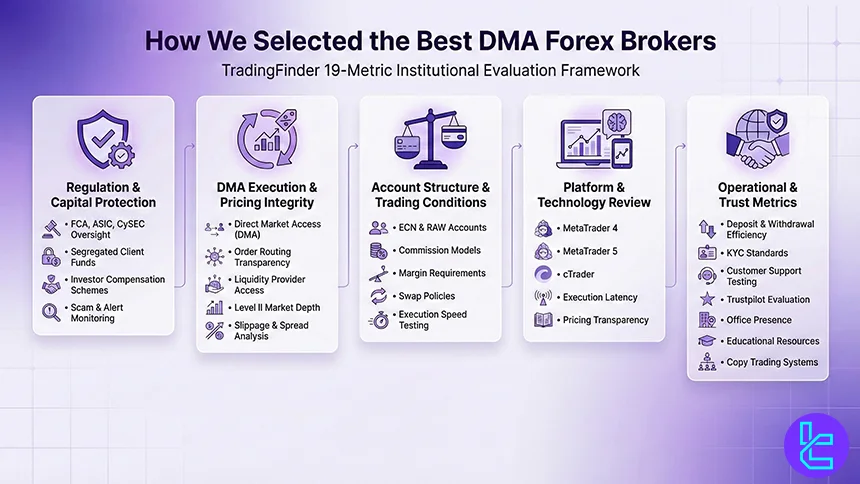 How We Selected the Best DMA Forex Brokers

TradingFinder 19-Metric Institutional Evaluation Framework

Regulation & Capital Protection

FCA, ASIC, CySEC Oversight

Segregated Client Funds

Investor Compensation Schemes

Scam & Alert Monitoring

DMA Execution & Pricing Integrity

Direct Market Access (DMA)

Order Routing Transparency

Liquidity Provider Access

Level II Market Depth

Slippage & Spread Analysis

Account Structure & Trading Conditions

ECN & RAW Accounts

Commission Models

Margin Requirements

Swap Policies

Execution Speed Testing

Platform & Technology Review

MetaTrader 4

MetaTrader 5

cTrader

Execution Latency

Pricing Transparency

Operational & Trust Metrics

Deposit & Withdrawal Efficiency

KYC Standards

Customer Support Testing

Trustpilot Evaluation

Office Presence

Educational Resources

Copy Trading Systems